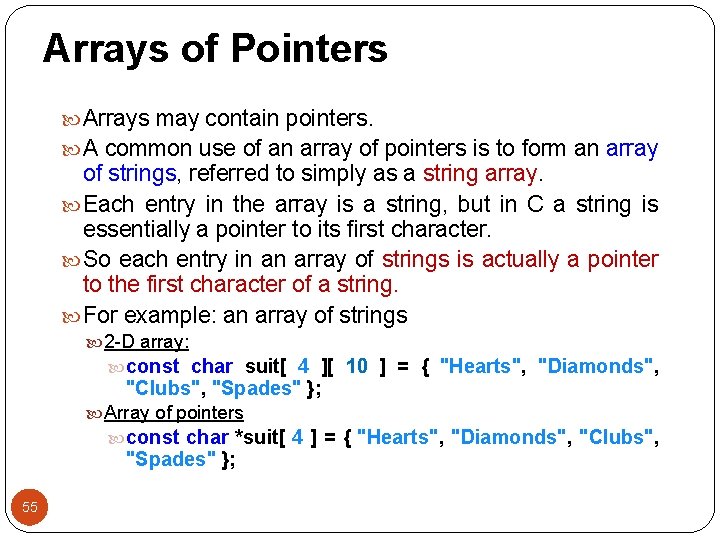 Arrays of Pointers

Arrays may contain pointers.

A common use of an array of pointers is to form an array of strings, referred to simply as a string array.

Each entry in the array is a string, but in C a string is essentially a pointer to its first character.

So each entry in an array of strings is actually a pointer to the first character of a string.

For example: an array of strings

2-D array:

const char suit[ 4 ][ 10 ] = { "Hearts", "Diamonds", "Clubs", "Spades" };

Array of pointers

const char *suit[ 4 ] = { "Hearts", "Diamonds", "Clubs", "Spades" };

55